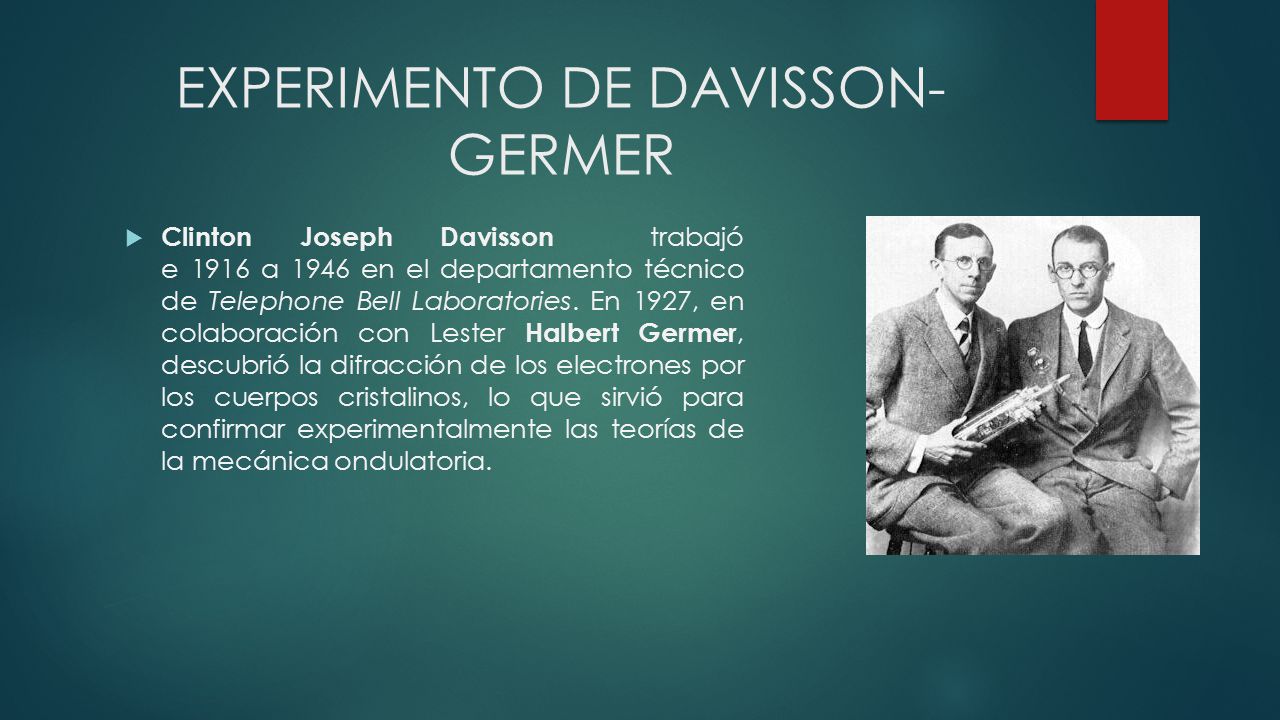 EXPERIMENTO DE DAVISSON-GERMER

Clinton Joseph Davisson trabajó e 1916 a 1946 en el departamento técnico de Telephone Bell Laboratories. En 1927, en colaboración con Lester Halbert Germer, descubrió la difracción de los electrones por los cuerpos cristalinos, lo que sirvió para confirmar experimentalmente las teorías de la mecánica ondulatoria.